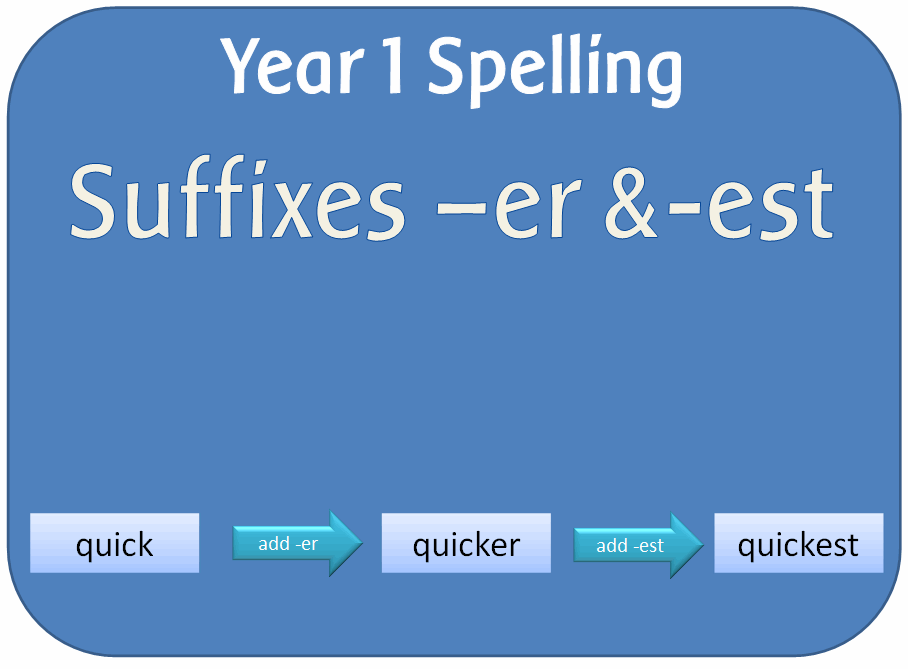 Year 1 Spelling

Suffixes –er &-est

quick

add -er

quicker

add -est

quickest